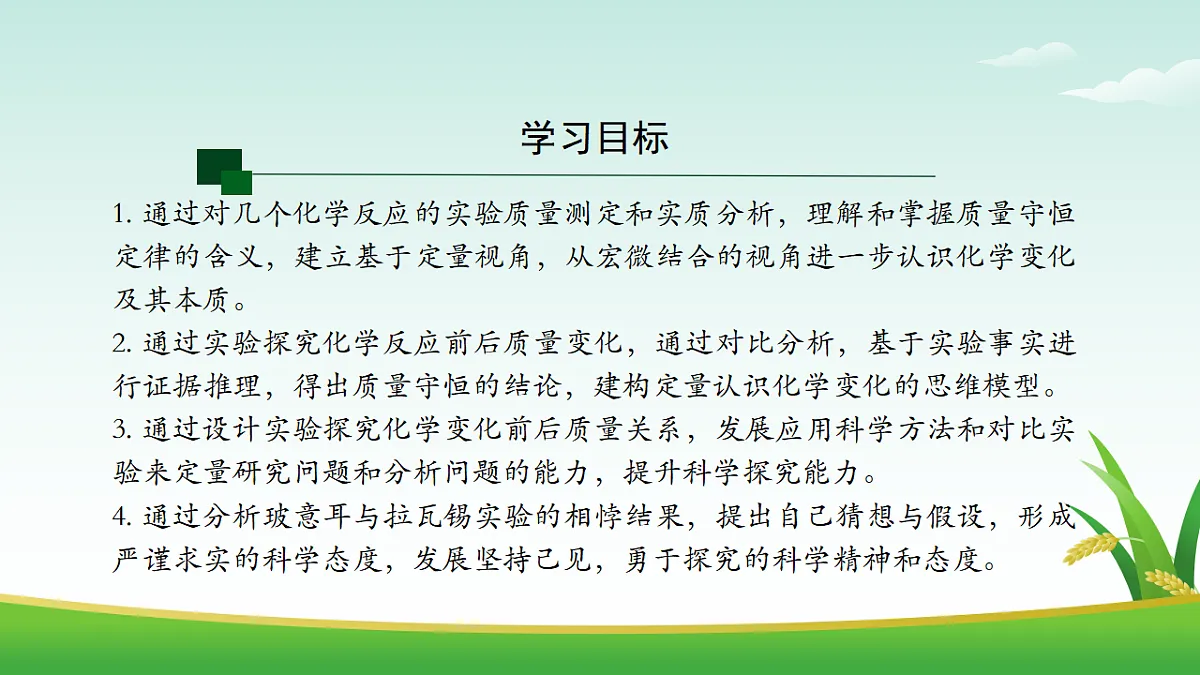 学习目标

1. 通过对几个化学反应的实验质量测定和实质分析，理解和掌握质量守恒定律的含义，建立基于定量视角，从宏微结合的视角进一步认识化学变化及其本质。

2. 通过实验探究化学反应前后质量变化，通过对比分析，基于实验事实进行证据推理，得出质量守恒的结论，建构定量认识化学变化的思维模型。

3. 通过设计实验探究化学变化前后质量关系，发展应用科学方法和对比实验来定量研究问题和分析问题的能力，提升科学探究能力。

4. 通过分析玻意耳与拉瓦锡实验的相悖结果，提出自己猜想与假设，形成严谨求实的科学态度，发展坚持己见，勇于探究的科学精神和态度。